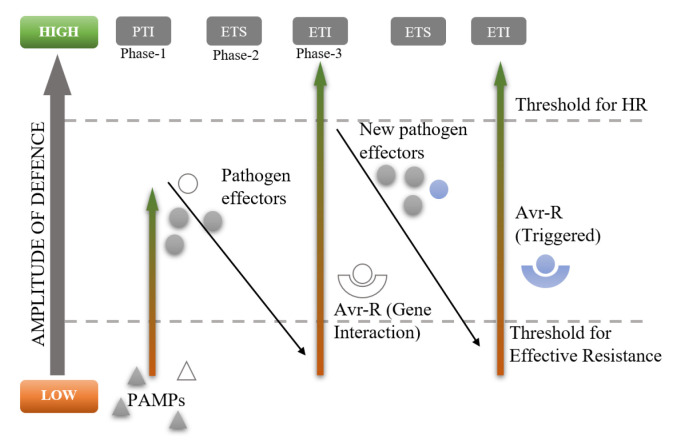 HIGH

PTI
Phase-1

ETS
Phase-2

ETI
Phase-3

ETS

ETI

AMPLITUDE OF DEFENCE

Threshold for HR

New pathogen effectors

Pathogen effectors

Avr-R (Triggered)

Avr-R (Gene Interaction)

Threshold for Effective Resistance

LOW

PAMPs